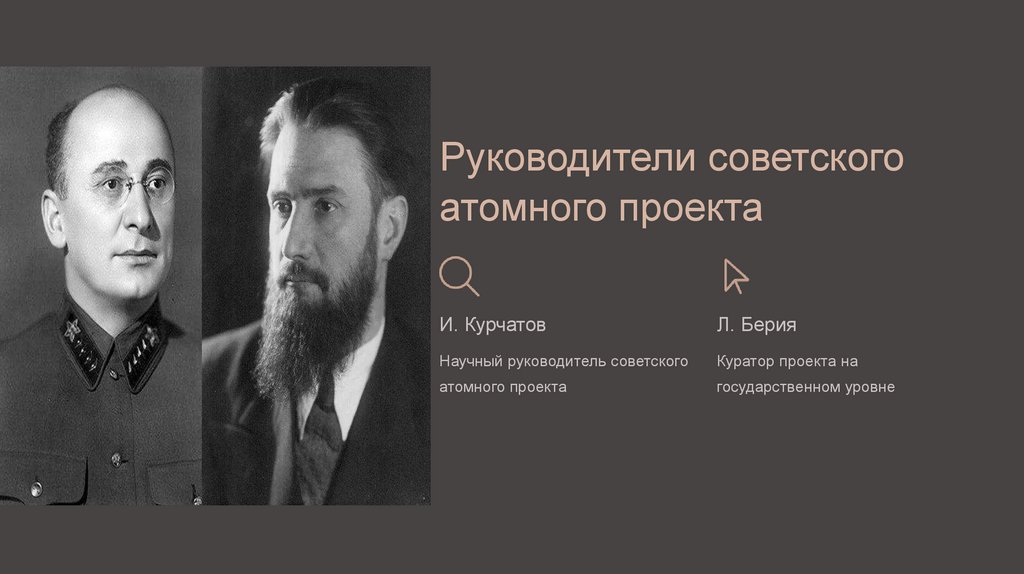 Руководители советского атомного проекта

И. Курчатов

Научный руководитель советского атомного проекта

Л. Берия

Куратор проекта на государственном уровне